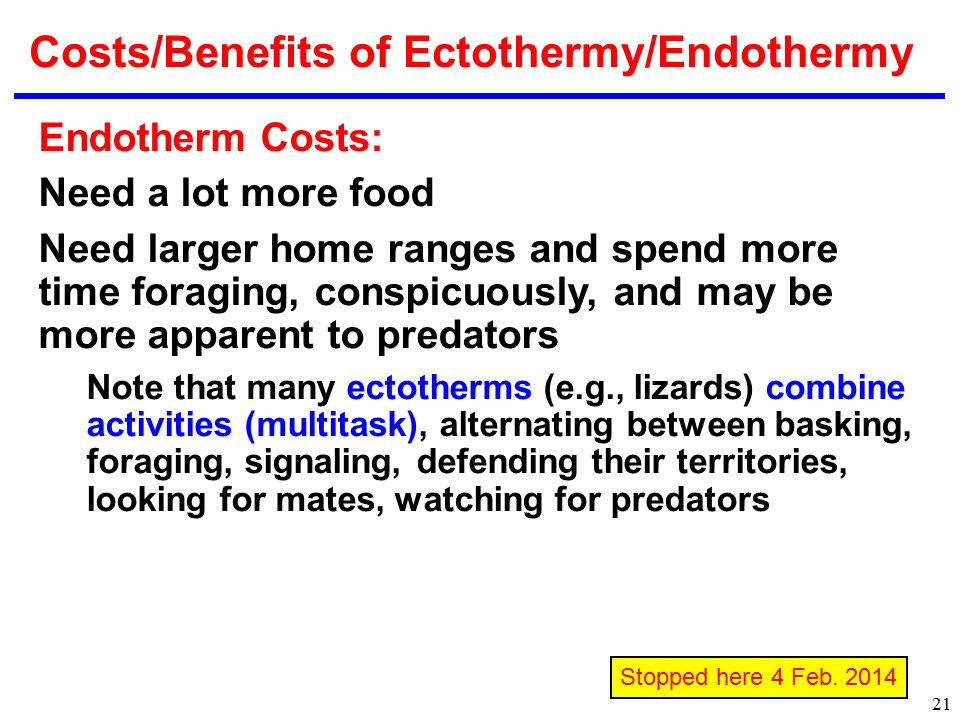 Costs/Benefits of Ectothermy/Endothermy

Endotherm Costs:

Need a lot more food

Need larger home ranges and spend more time foraging, conspicuously, and may be more apparent to predators

Note that many ectotherms (e.g., lizards) combine activities (multitask), alternating between basking, foraging, signaling, defending their territories, looking for mates, watching for predators

Stopped here 4 Feb. 2014

21